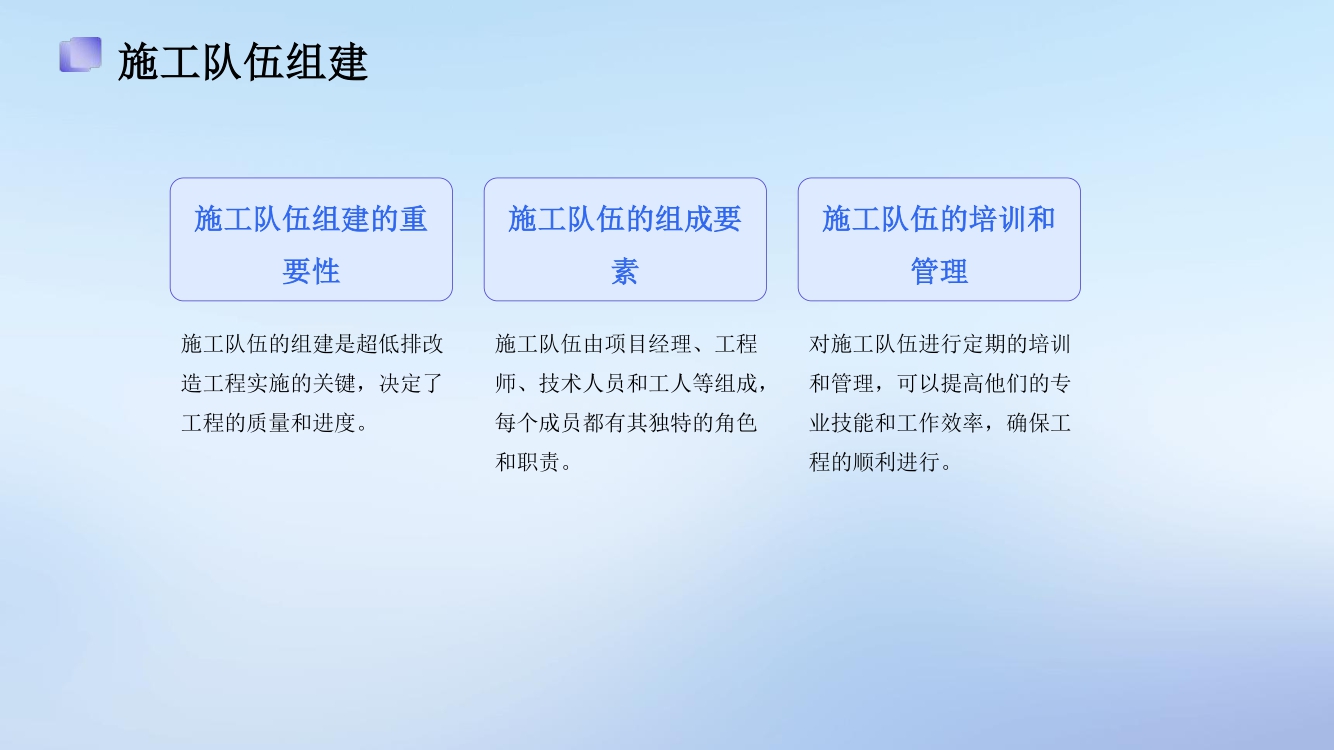 施工队伍组建

施工队伍组建的重要性

施工队伍的组建是超低排改造工程实施的关键，决定了工程的质量和进度。

施工队伍的组成要素

施工队伍由项目经理、工程师、技术人员和工人等组成，每个成员都有其独特的角色和职责。

施工队伍的培训和管理

对施工队伍进行定期的培训和管理，可以提高他们的专业技能和工作效率，确保工程的顺利进行。